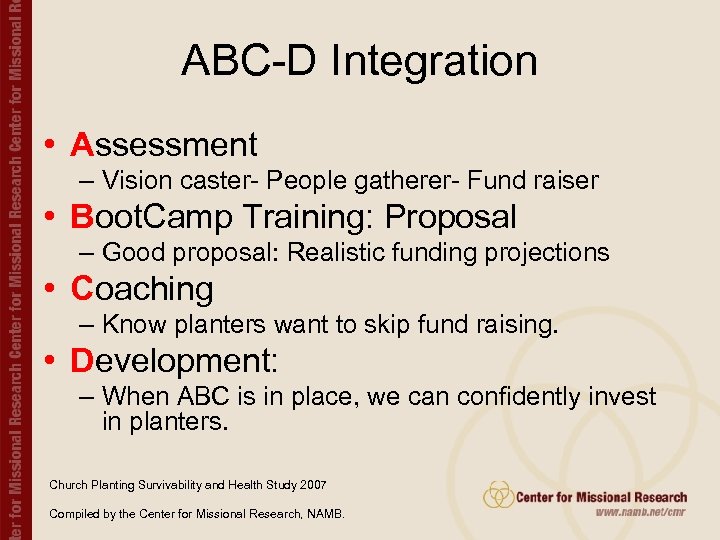 ter for Missional Research Center for Missional Research Center for Missional Re

ABC-D Integration

• Assessment
– Vision caster- People gatherer- Fund raiser
• BootCamp Training: Proposal
– Good proposal: Realistic funding projections
• Coaching
– Know planters want to skip fund raising.
• Development:
– When ABC is in place, we can confidently invest in planters.

Church Planting Survivability and Health Study 2007

Compiled by the Center for Missional Research, NAMB.

Center for Missional Research
www.namb.net/cmr